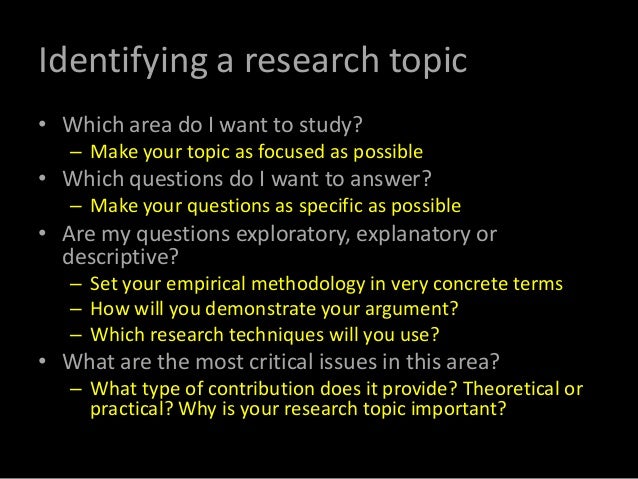 Identifying a research topic

• Which area do I want to study?
  – Make your topic as focused as possible
• Which questions do I want to answer?
  – Make your questions as specific as possible
• Are my questions exploratory, explanatory or descriptive?
  – Set your empirical methodology in very concrete terms
  – How will you demonstrate your argument?
  – Which research techniques will you use?
• What are the most critical issues in this area?
  – What type of contribution does it provide? Theoretical or practical? Why is your research topic important?